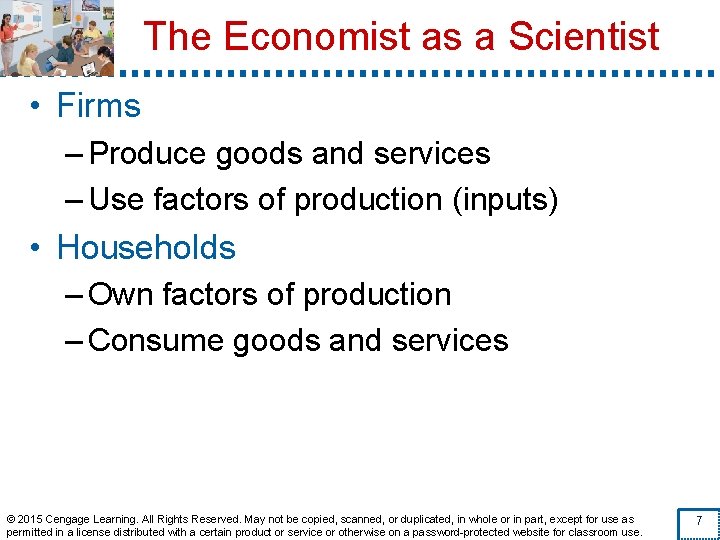 The Economist as a Scientist

• Firms
– Produce goods and services
– Use factors of production (inputs)

• Households
– Own factors of production
– Consume goods and services

© 2015 Cengage Learning. All Rights Reserved. May not be copied, scanned, or duplicated, in whole or in part, except for use as permitted in a license distributed with a certain product or service or otherwise on a password-protected website for classroom use.

7